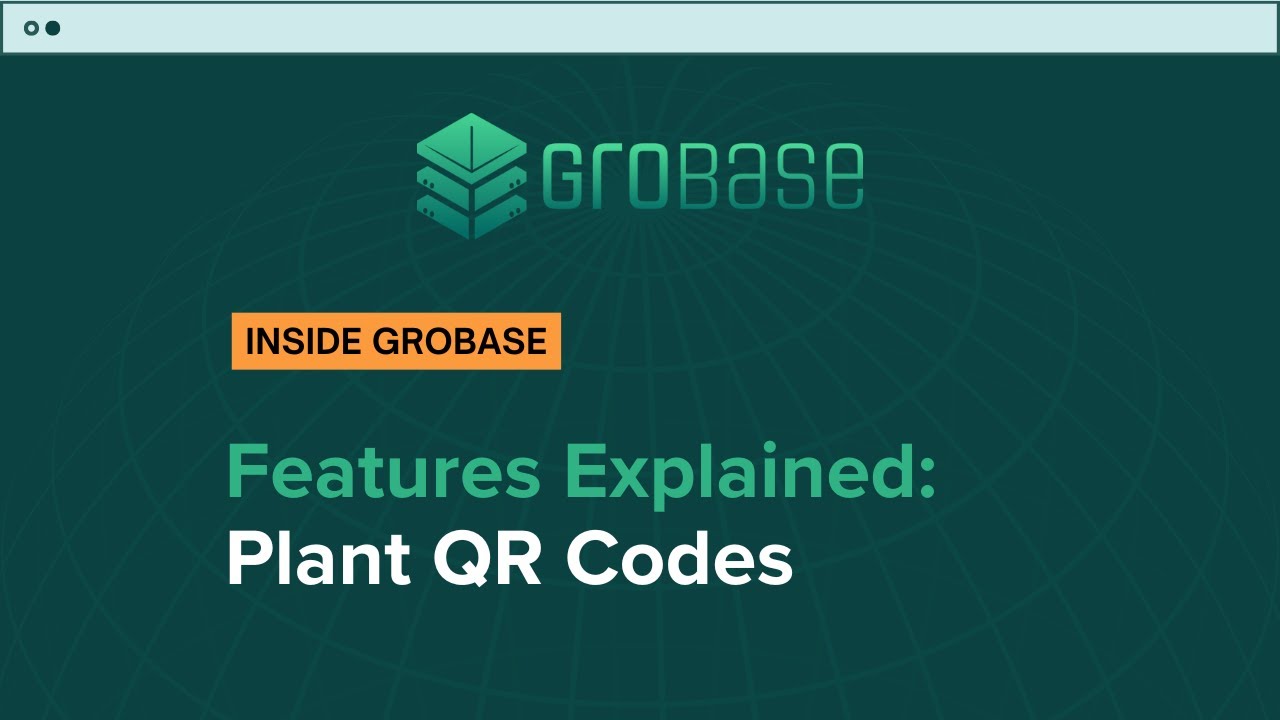 GROBASE

INSIDE GROBASE

Features Explained:
Plant QR Codes